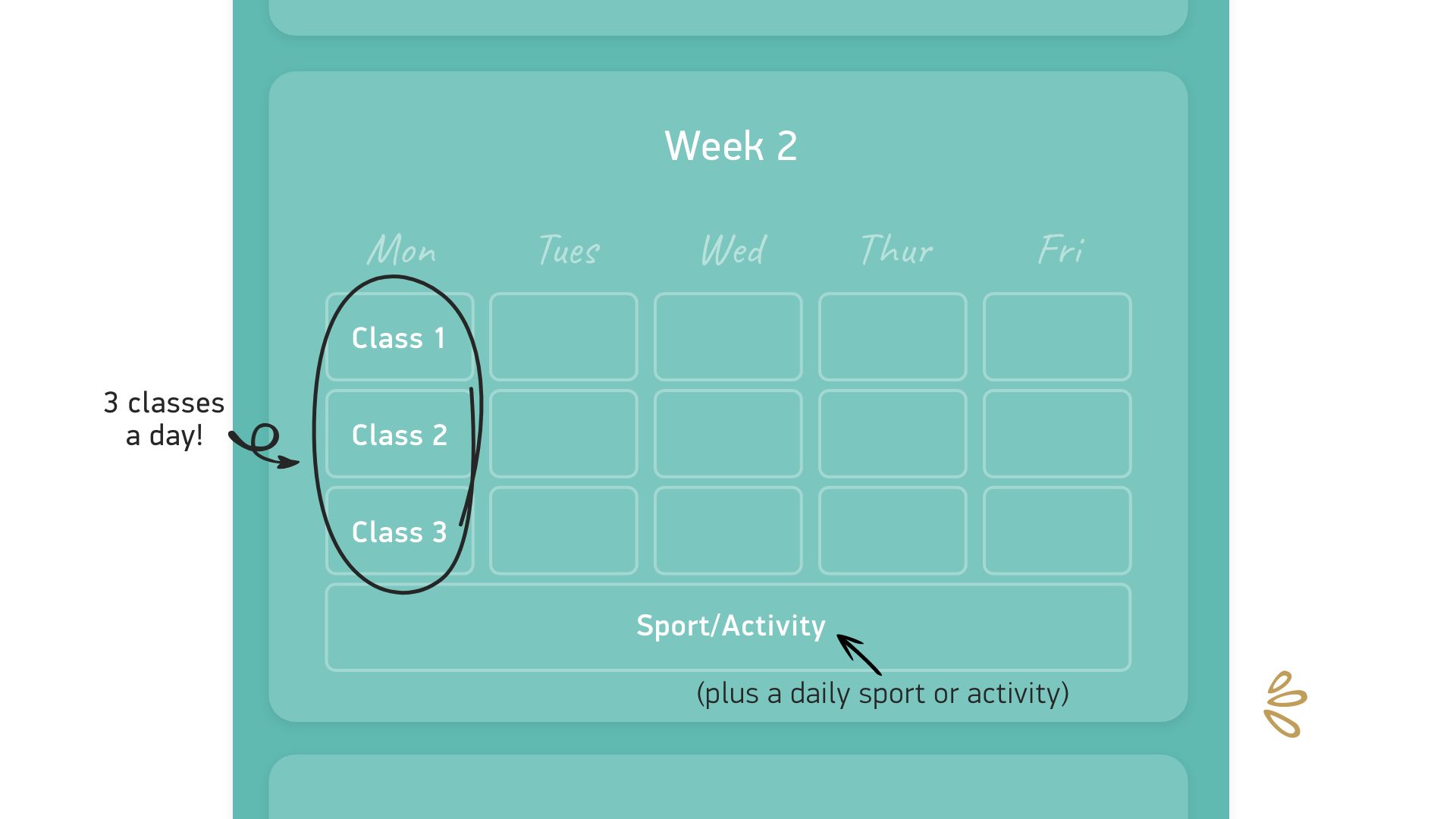 Week 2

| Mon | Tues | Wed | Thur | Fri |
|---|---|---|---|---|
| Class 1 | | | | |
| Class 2 | | | | |
| Class 3 | | | | |

Sport/Activity

3 classes a day!

(plus a daily sport or activity)